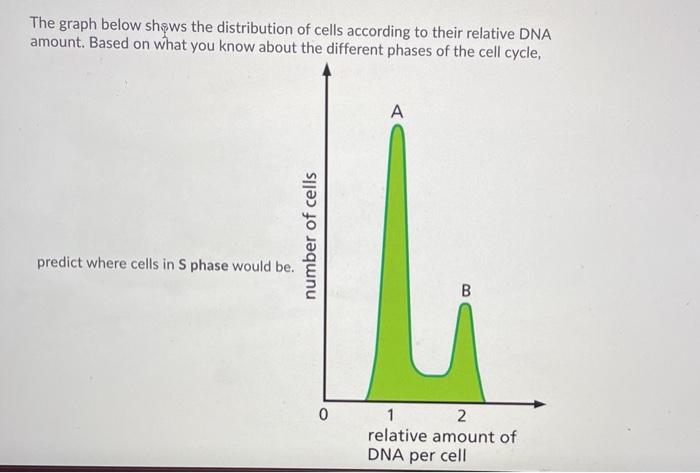 The graph below shows the distribution of cells according to their relative DNA amount. Based on what you know about the different phases of the cell cycle,

predict where cells in S phase would be.

number of cells

A

B

0

1

2

relative amount of DNA per cell